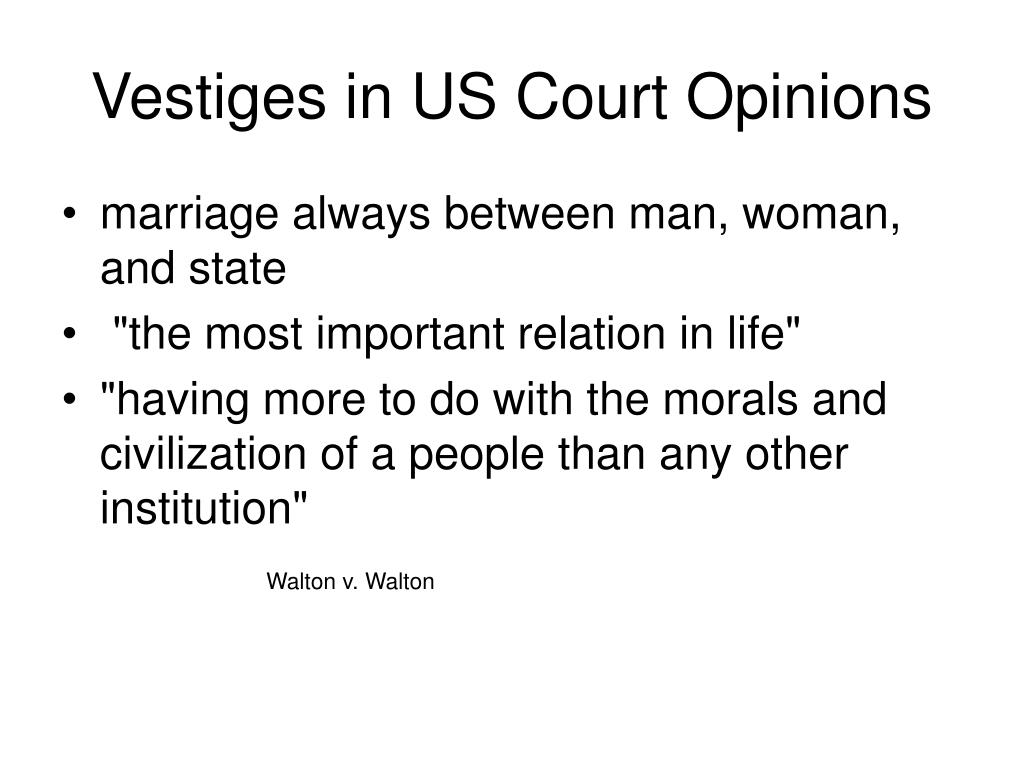 Vestiges in US Court Opinions

• marriage always between man, woman, and state
• "the most important relation in life"
• "having more to do with the morals and civilization of a people than any other institution"

Walton v. Walton